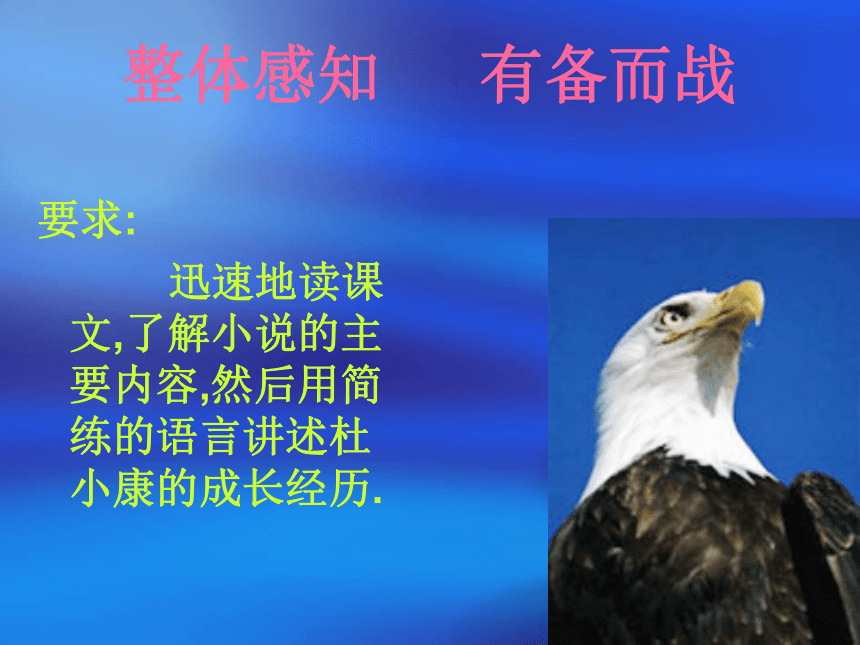 整体感知　有备而战

要求:

迅速地读课文,了解小说的主要内容,然后用简练的语言讲述杜小康的成长经历.